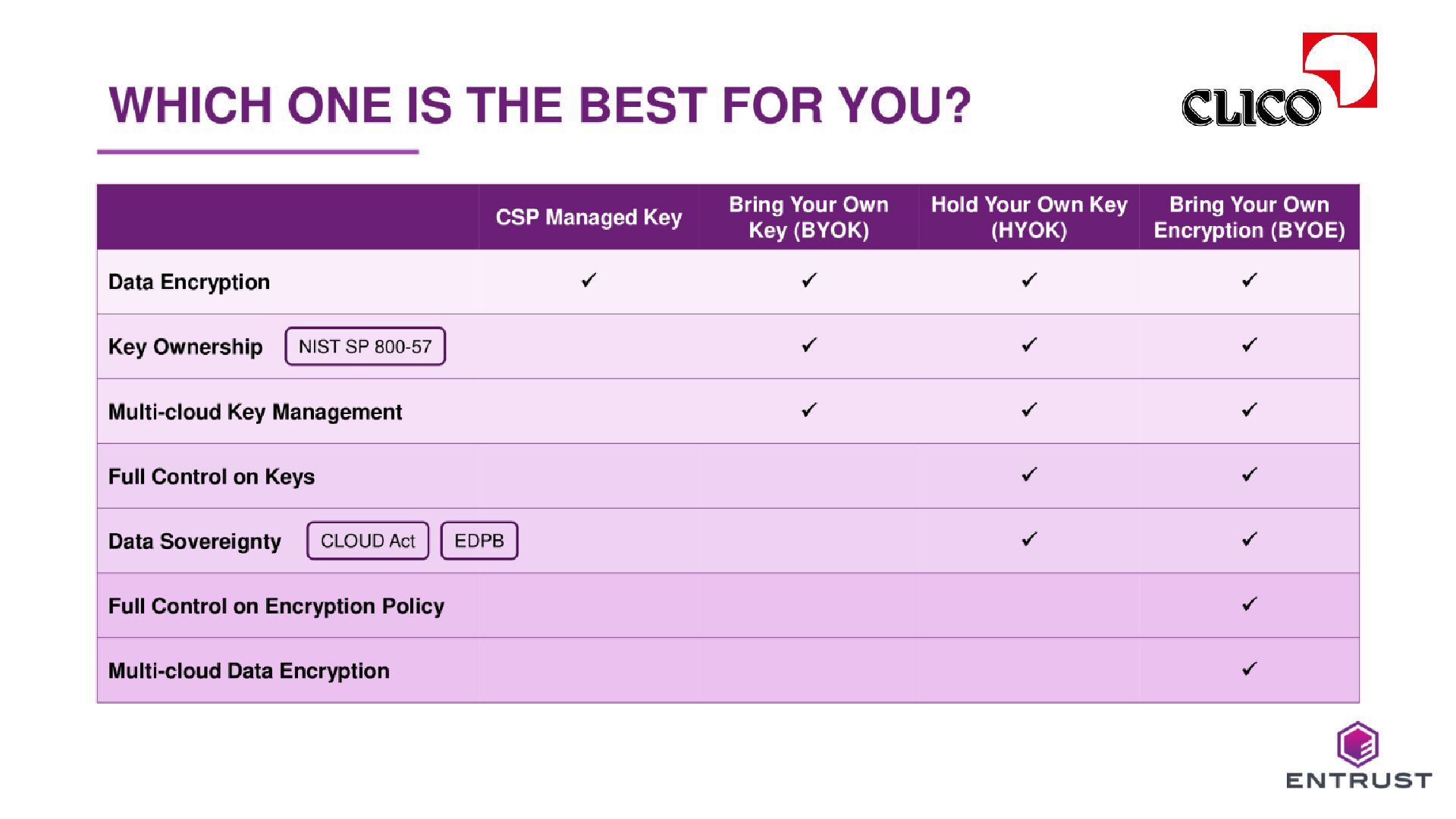 WHICH ONE IS THE BEST FOR YOU?

CLICO

| | CSP Managed Key | Bring Your Own Key (BYOK) | Hold Your Own Key (HYOK) | Bring Your Own Encryption (BYOE) |
|---|---|---|---|---|
| Data Encryption | ✓ | ✓ | ✓ | ✓ |
| Key Ownership NIST SP 800-57 | | ✓ | ✓ | ✓ |
| Multi-cloud Key Management | | ✓ | ✓ | ✓ |
| Full Control on Keys | | | ✓ | ✓ |
| Data Sovereignty CLOUD Act EDPB | | | ✓ | ✓ |
| Full Control on Encryption Policy | | | | ✓ |
| Multi-cloud Data Encryption | | | | ✓ |

ENTRUST